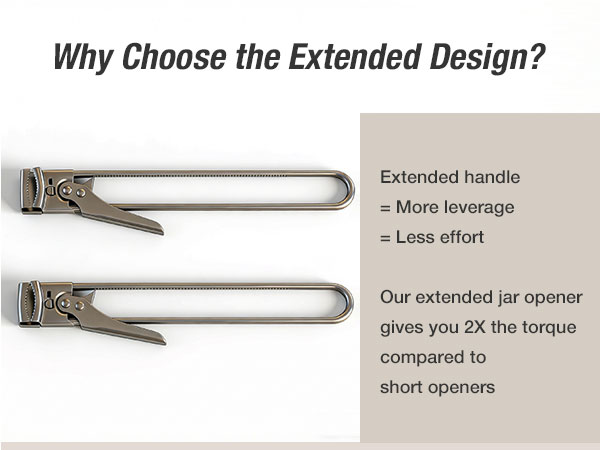 Why Choose the Extended Design?

Extended handle
= More leverage
= Less effort

Our extended jar opener gives you 2X the torque compared to short openers